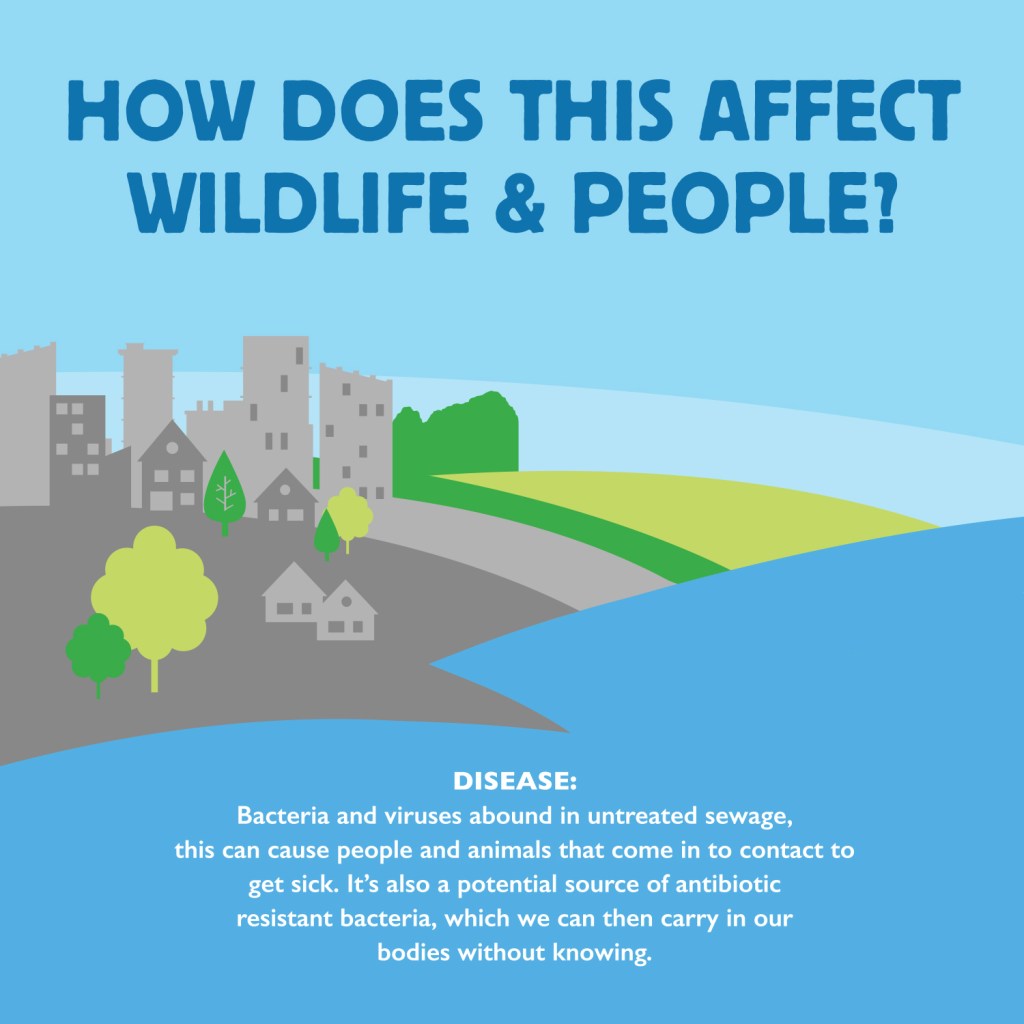 HOW DOES THIS AFFECT WILDLIFE & PEOPLE?

DISEASE:
Bacteria and viruses abound in untreated sewage, this can cause people and animals that come in to contact to get sick. It's also a potential source of antibiotic resistant bacteria, which we can then carry in our bodies without knowing.